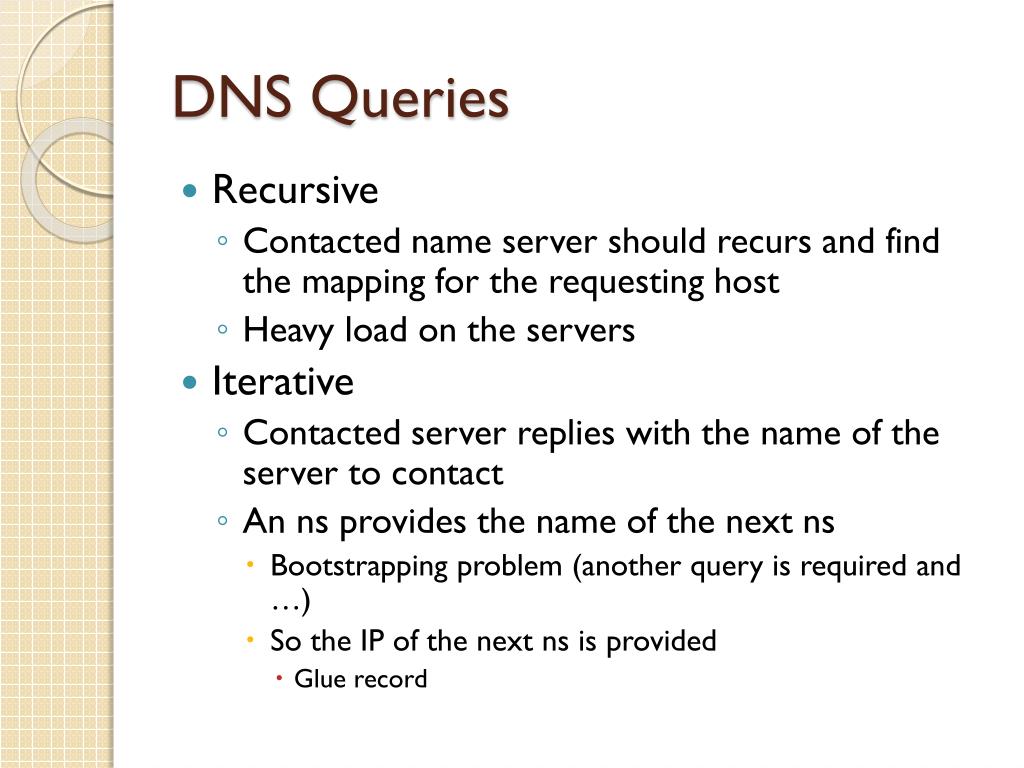 DNS Queries

- Recursive
  - Contacted name server should recurs and find the mapping for the requesting host
  - Heavy load on the servers
- Iterative
  - Contacted server replies with the name of the server to contact
  - An ns provides the name of the next ns
    - Bootstrapping problem (another query is required and …)
    - So the IP of the next ns is provided
      - Glue record